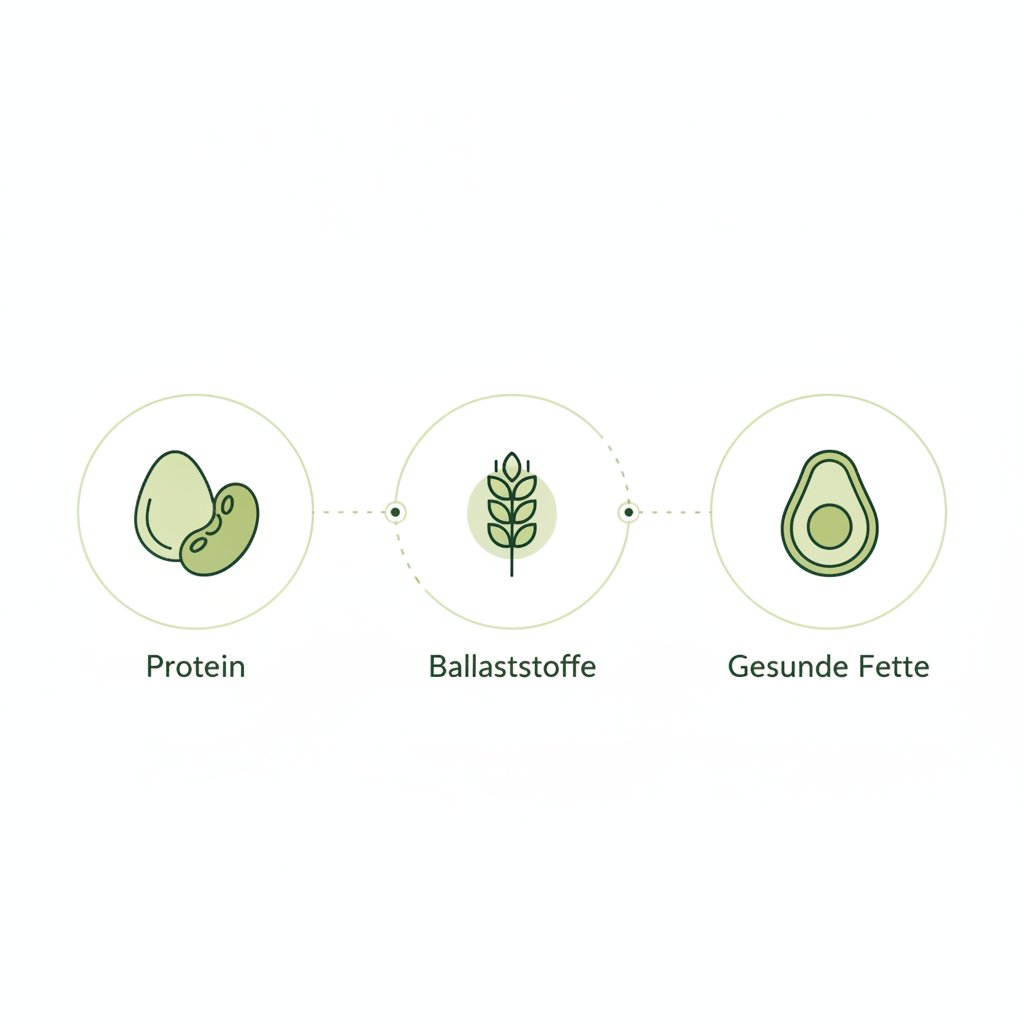 Protein

Ballaststoffe

Gesunde Fette